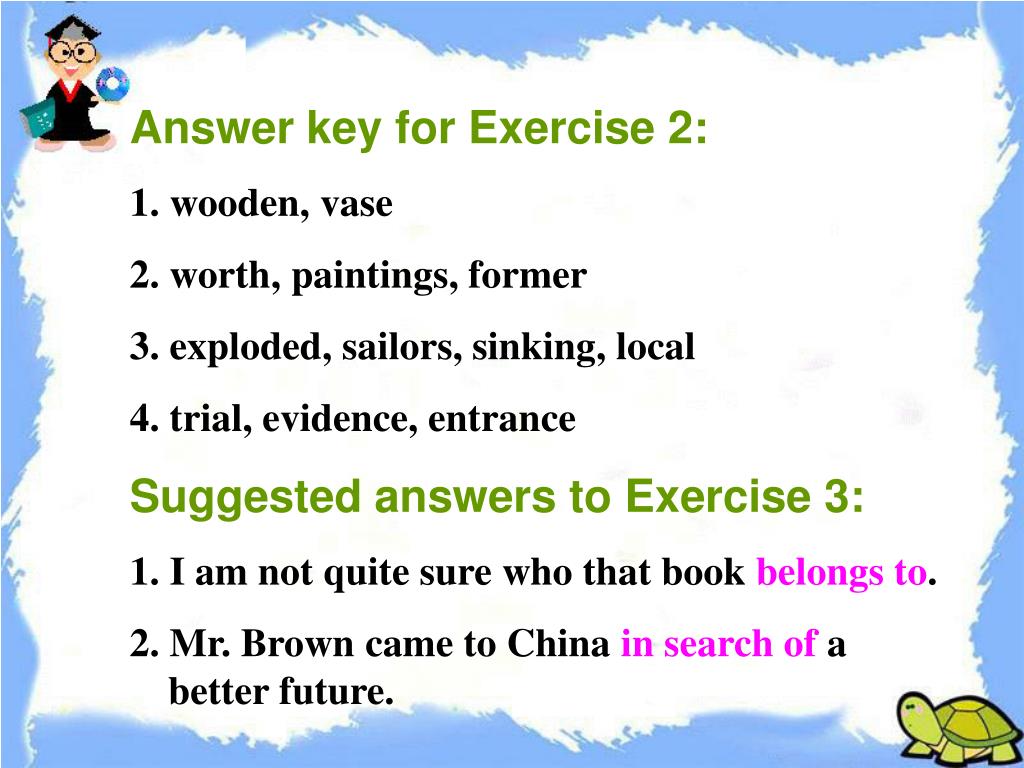 Answer key for Exercise 2:

1. wooden, vase

2. worth, paintings, former

3. exploded, sailors, sinking, local

4. trial, evidence, entrance

Suggested answers to Exercise 3:

1. I am not quite sure who that book belongs to.

2. Mr. Brown came to China in search of a better future.